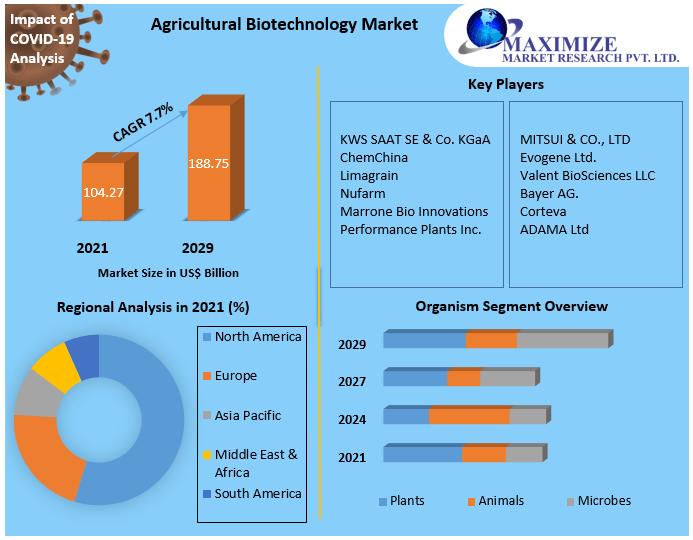 Impact of COVID-19 Analysis

Agricultural Biotechnology Market

MAXIMIZE
MARKET RESEARCH PVT. LTD.

CAGR 7.7%

104.27

188.75

2021

2029

Market Size in US$ Billion

Key Players

KWS SAAT SE & Co. KGaA
ChemChina
Limagrain
Nufarm
Marrone Bio Innovations
Performance Plants Inc.

MITSUI & CO., LTD
Evogene Ltd.
Valent BioSciences LLC
Bayer AG.
Corteva
ADAMA Ltd

Regional Analysis in 2021 (%)

North America
Europe
Asia Pacific
Middle East & Africa
South America

Organism Segment Overview

2029
2027
2024
2021

Plants
Animals
Microbes